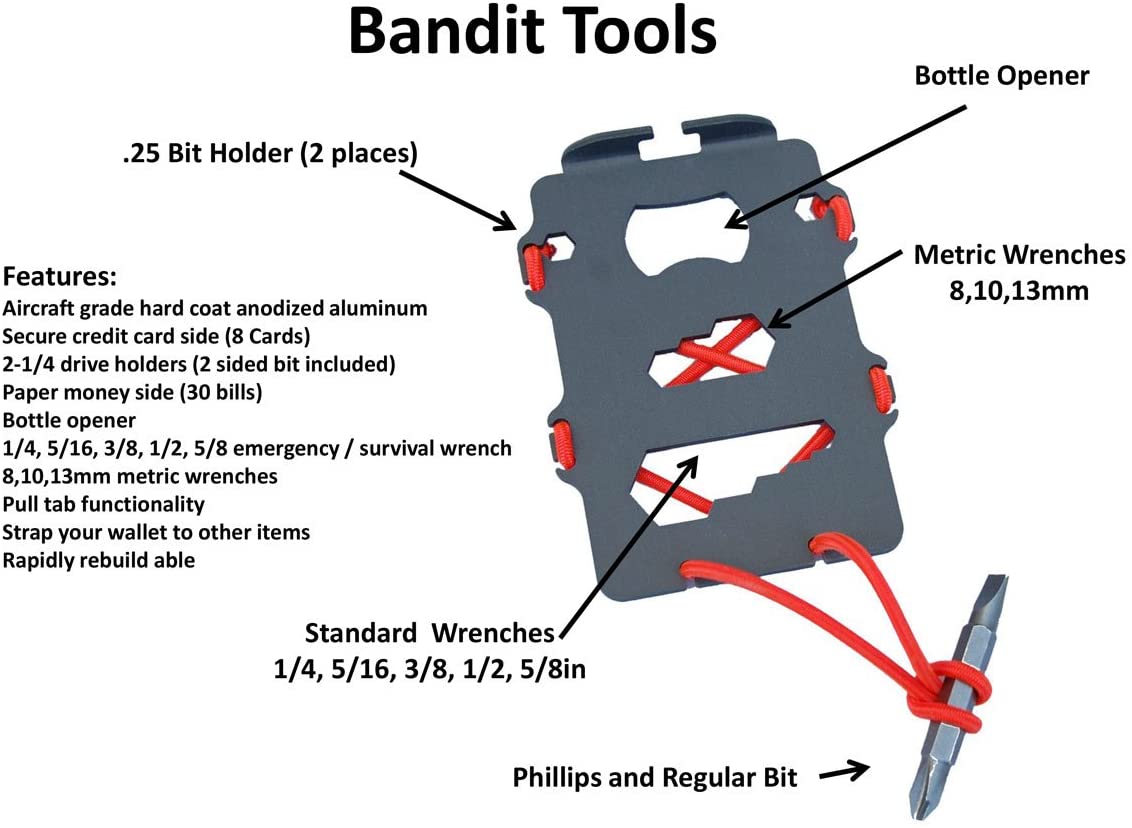 Bandit Tools

Bottle Opener

.25 Bit Holder (2 places)

Metric Wrenches 8,10,13mm

Features:
Aircraft grade hard coat anodized aluminum
Secure credit card side (8 Cards)
2-1/4 drive holders (2 sided bit included)
Paper money side (30 bills)
Bottle opener
1/4, 5/16, 3/8, 1/2, 5/8 emergency / survival wrench
8,10,13mm metric wrenches
Pull tab functionality
Strap your wallet to other items
Rapidly rebuild able

Standard Wrenches
1/4, 5/16, 3/8, 1/2, 5/8in

Phillips and Regular Bit